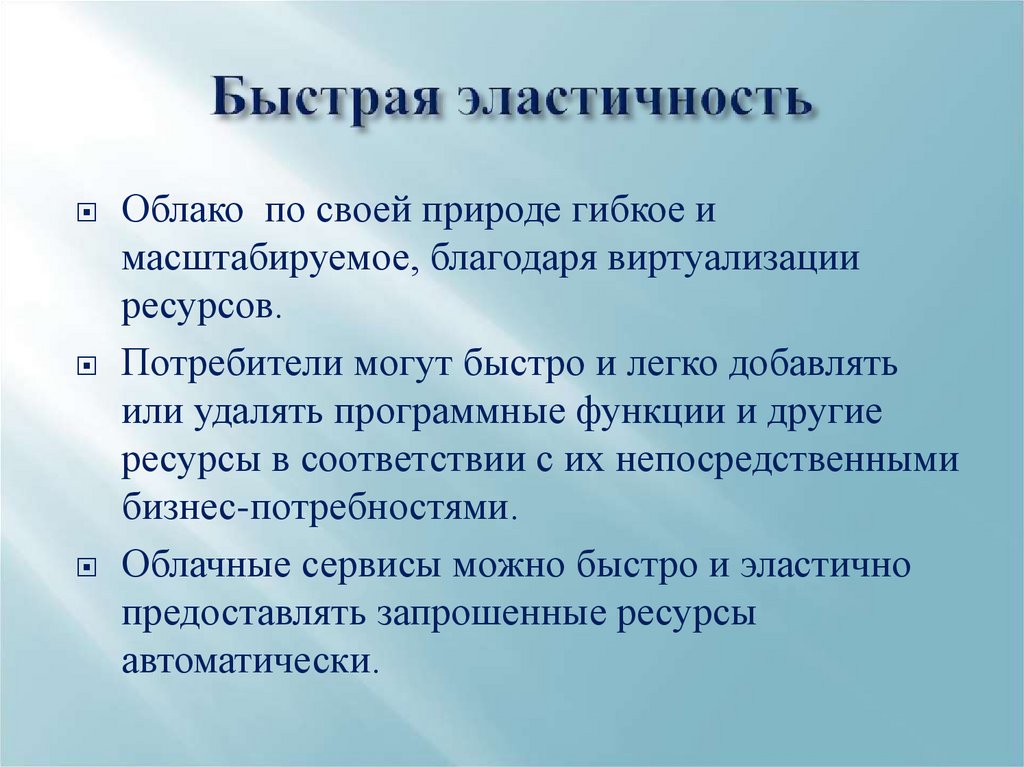 Быстрая эластичность

Облако  по своей природе гибкое и масштабируемое, благодаря виртуализации ресурсов.

Потребители могут быстро и легко добавлять или удалять программные функции и другие ресурсы в соответствии с их непосредственными бизнес-потребностями.

Облачные сервисы можно быстро и эластично предоставлять запрошенные ресурсы автоматически.